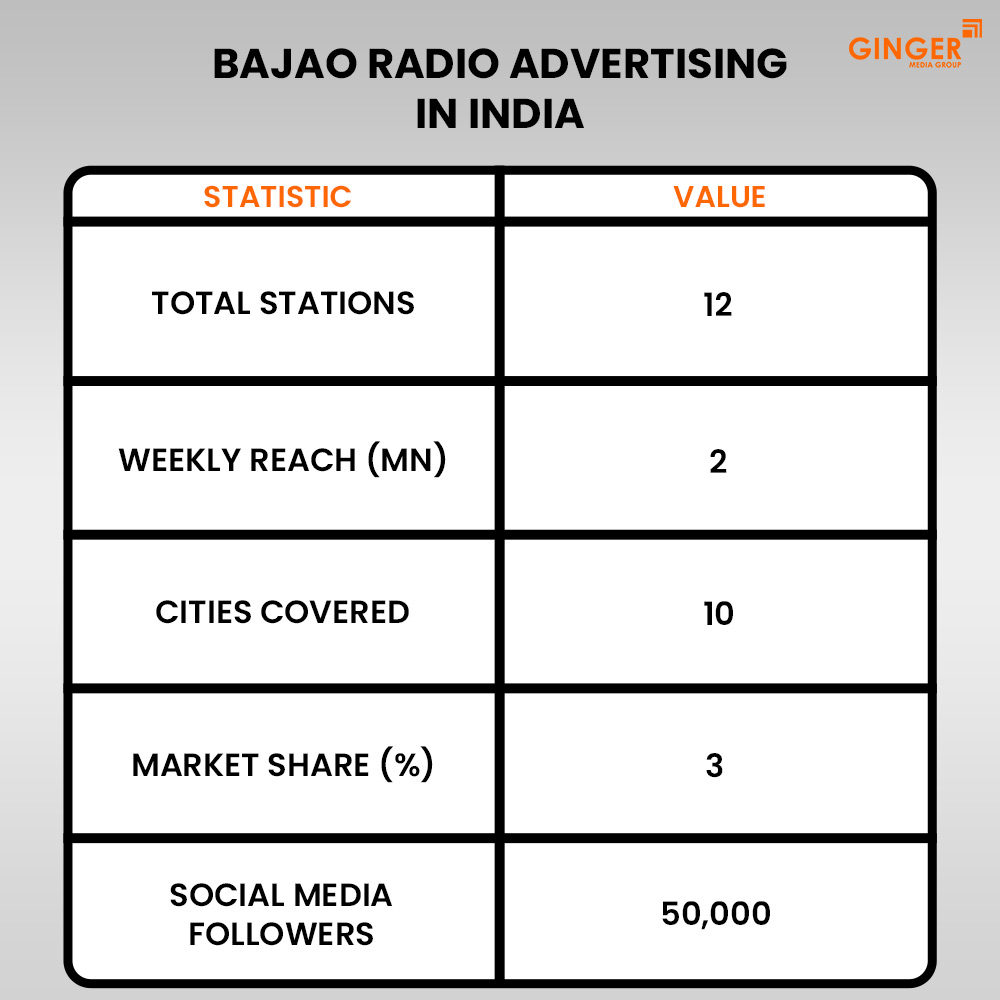 GINGER
MEDIA GROUP

BAJAO RADIO ADVERTISING IN INDIA

| STATISTIC | VALUE |
|---|---|
| TOTAL STATIONS | 12 |
| WEEKLY REACH (MN) | 2 |
| CITIES COVERED | 10 |
| MARKET SHARE (%) | 3 |
| SOCIAL MEDIA FOLLOWERS | 50,000 |